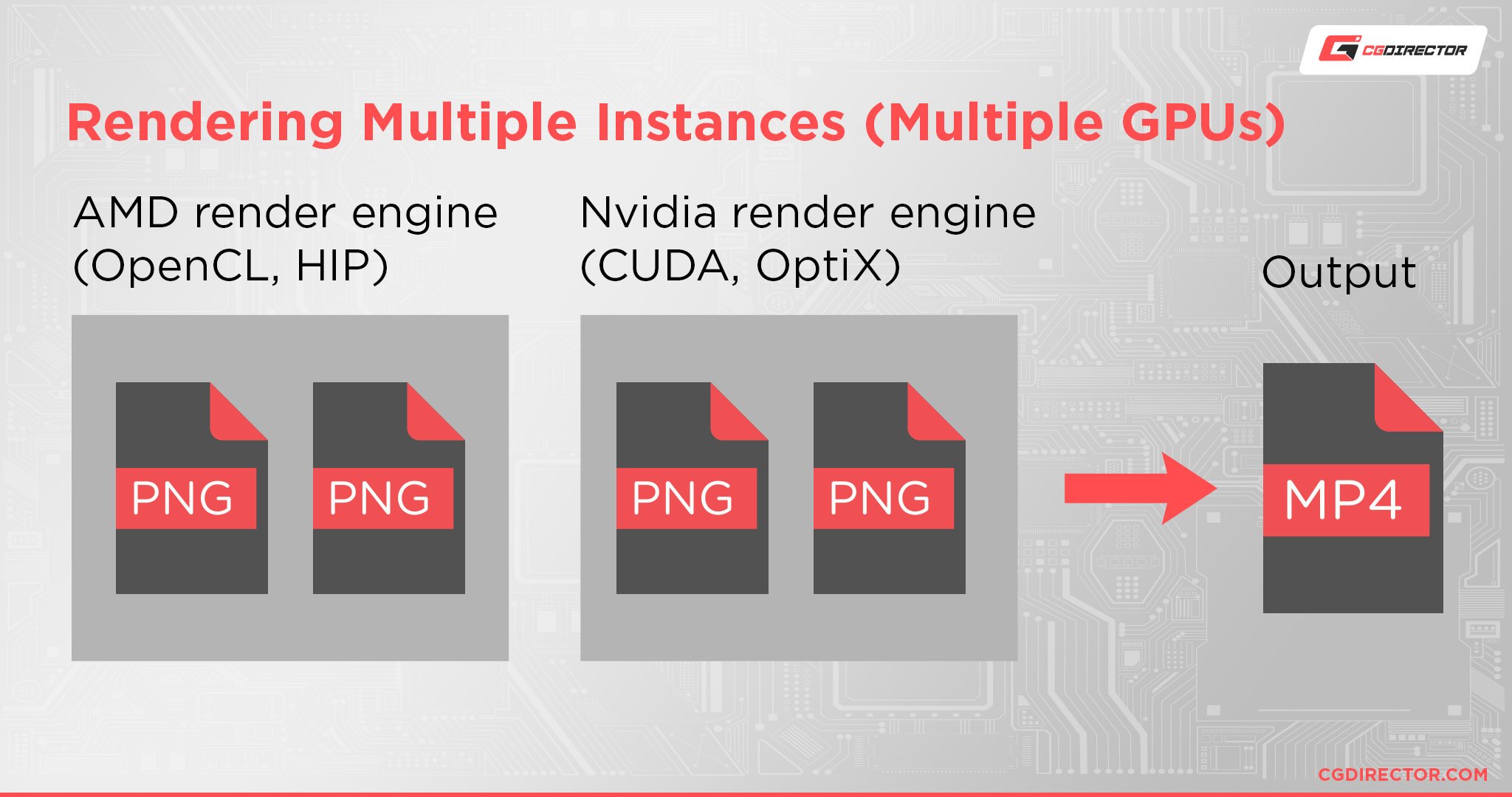 CGDIRECTOR

Rendering Multiple Instances (Multiple GPUs)

AMD render engine (OpenCL, HIP)

PNG

PNG

Nvidia render engine (CUDA, OptiX)

PNG

PNG

Output

MP4

CGDIRECTOR.COM